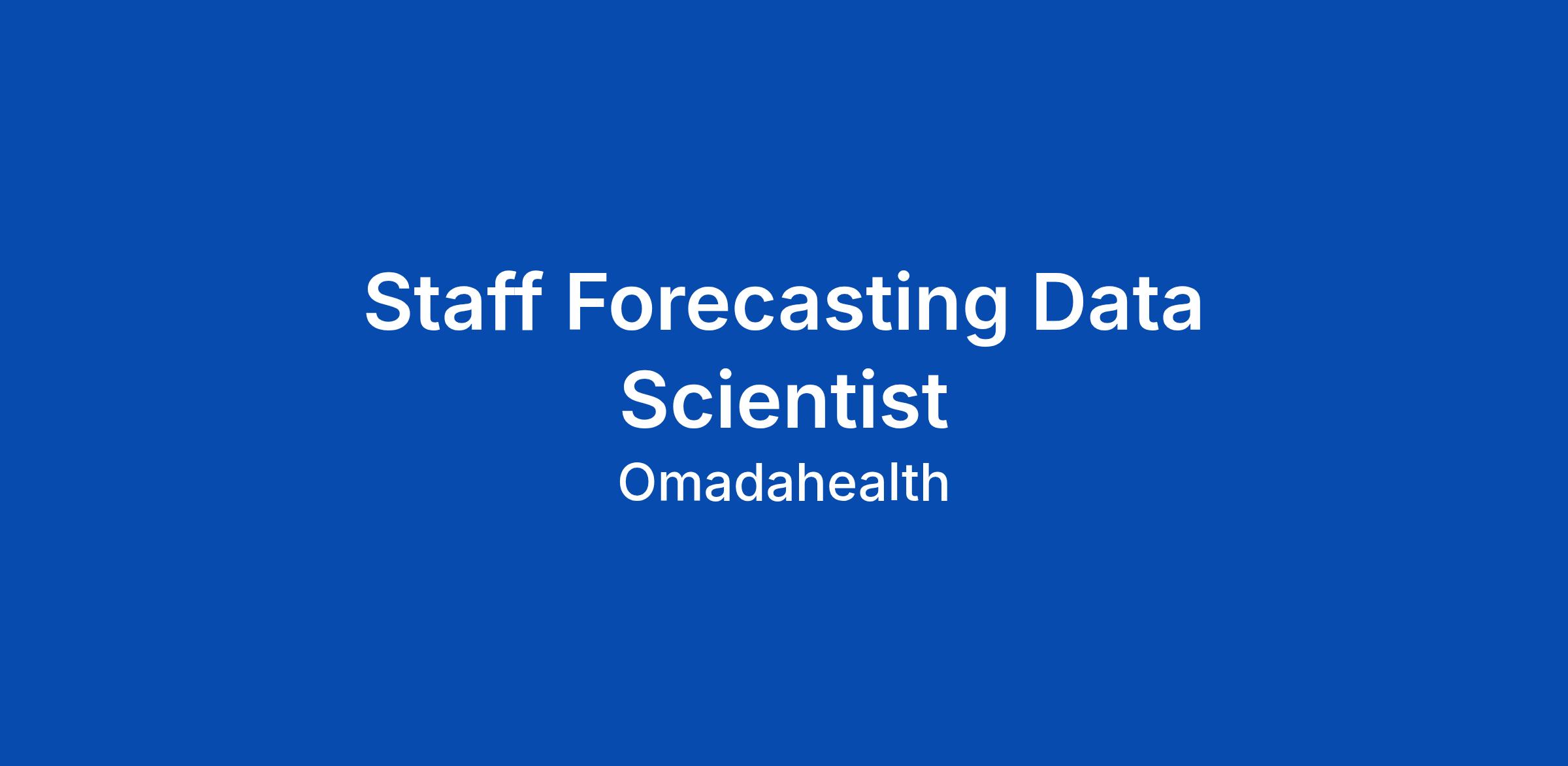 Staff Forecasting Data Scientist

Omadahealth